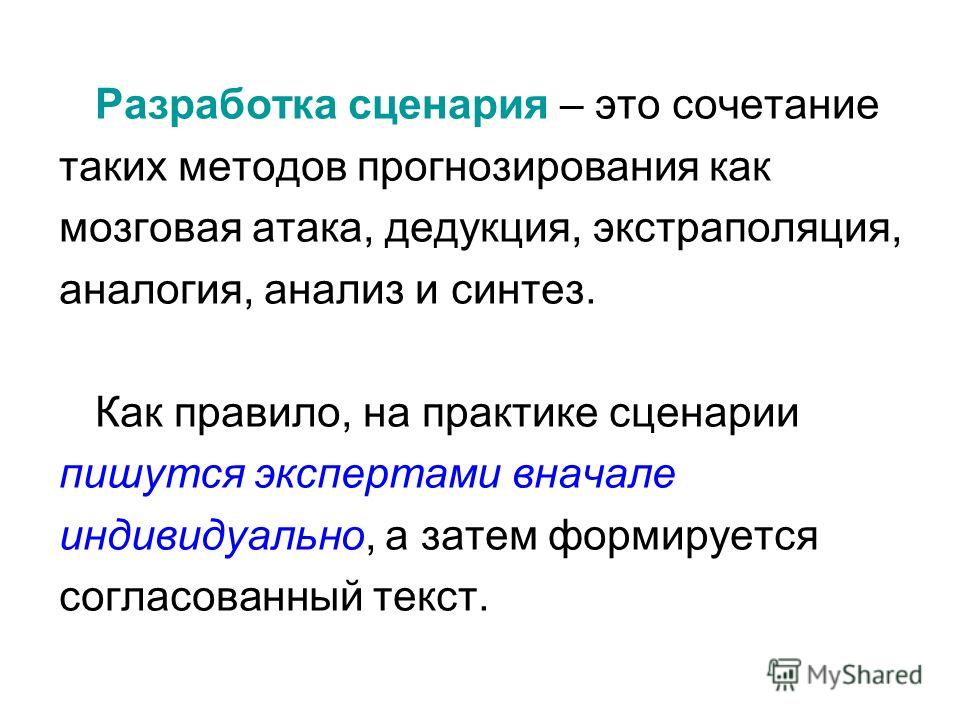 Разработка сценария – это сочетание таких методов прогнозирования как мозговая атака, дедукция, экстраполяция, аналогия, анализ и синтез.

Как правило, на практике сценарии пишутся экспертами вначале индивидуально, а затем формируется согласованный текст.

MyShared